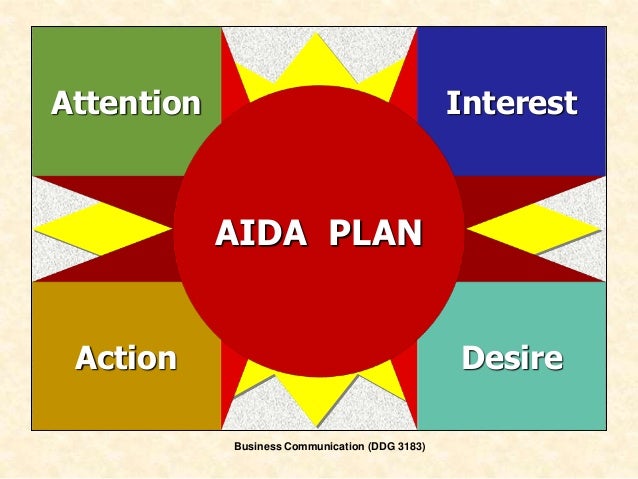 Attention

Interest

AIDA PLAN

Action

Desire

Business Communication (DDG 3183)